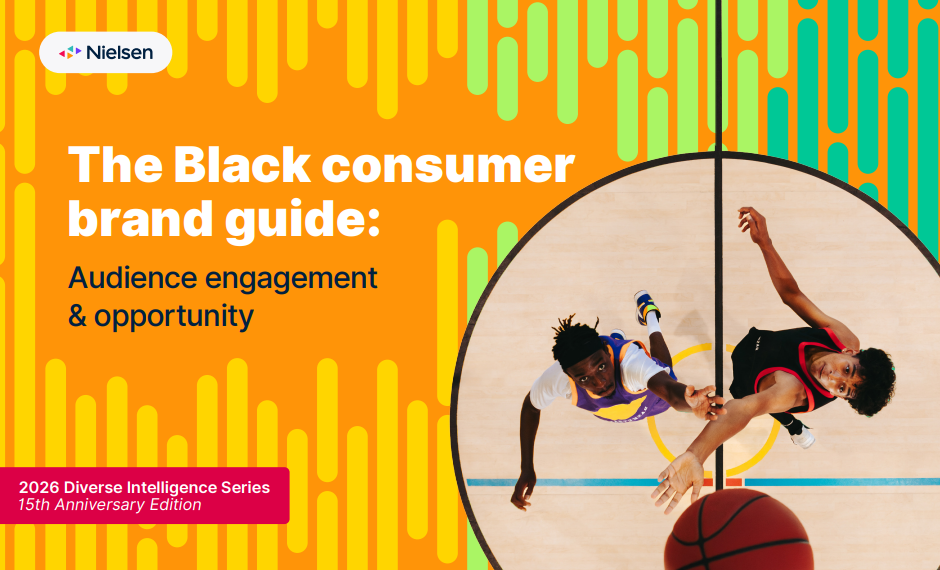 Nielsen

The Black consumer brand guide:

Audience engagement & opportunity

2026 Diverse Intelligence Series
15th Anniversary Edition